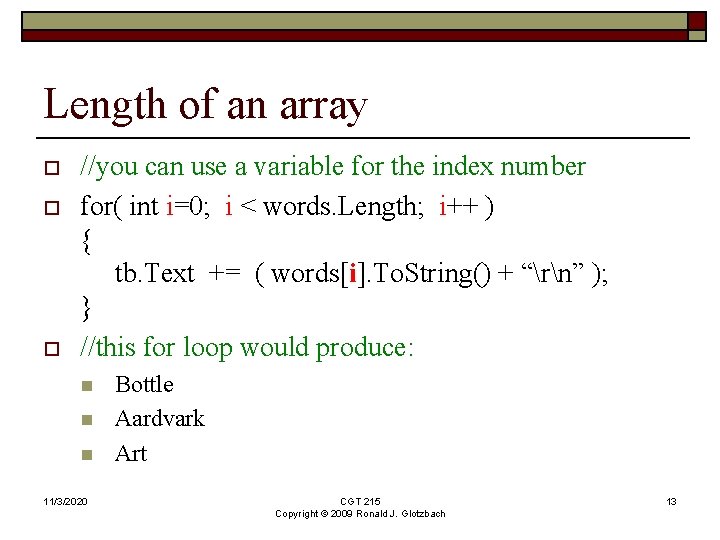 Length of an array

//you can use a variable for the index number

for( int i=0;  i < words.Length;  i++ )
{
tb.Text  +=  ( words[i].ToString() + “\r\n” );
}

//this for loop would produce:

Bottle

Aardvark

Art

11/3/2020

CGT 215
Copyright © 2009 Ronald J. Glotzbach

13